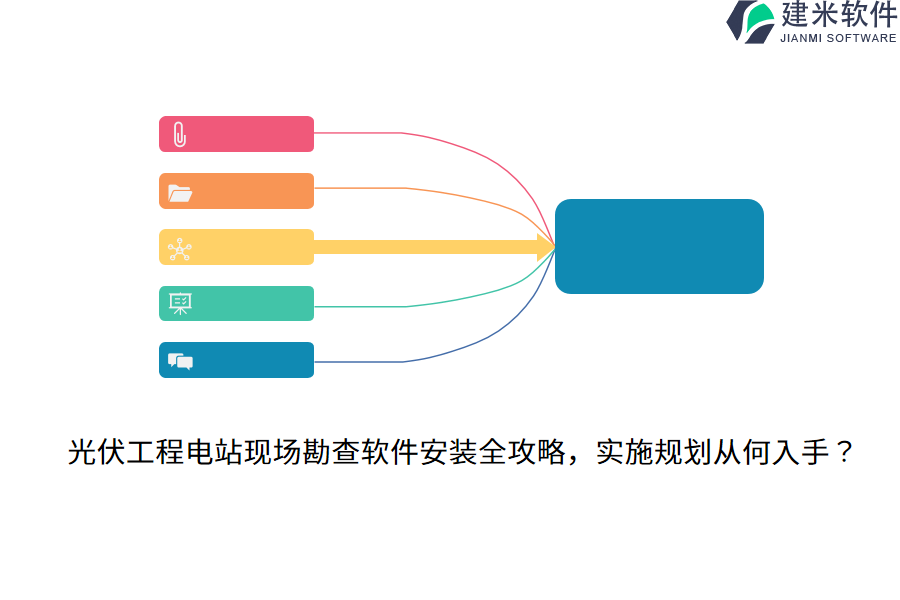 建米软件
JIANMI SOFTWARE

光伏工程电站现场勘查软件安装全攻略，实施规划从何入手？